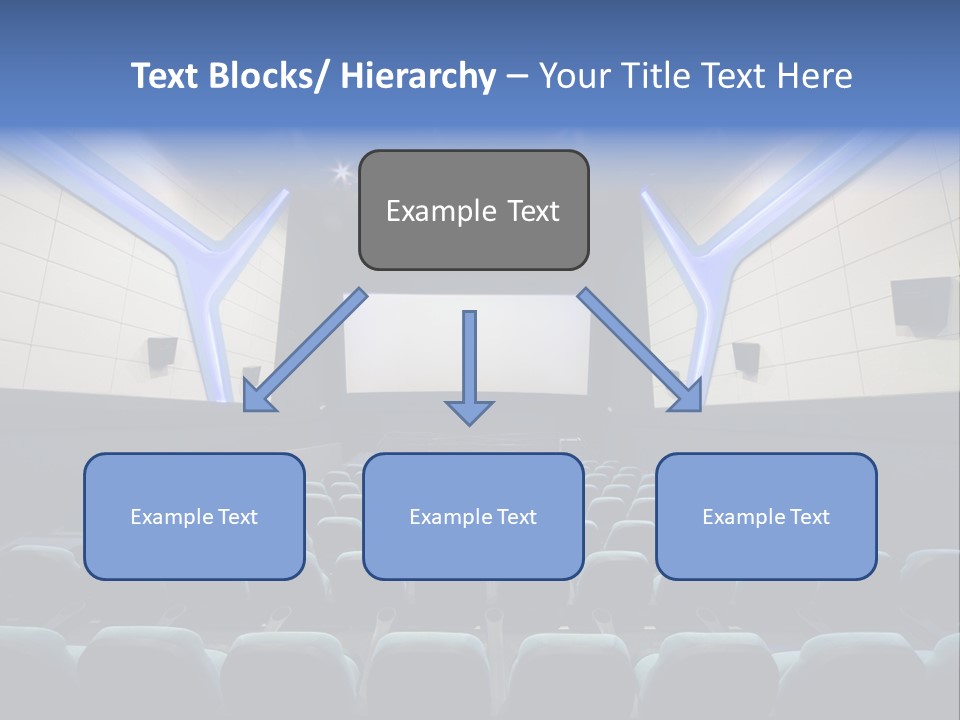 Text Blocks/ Hierarchy – Your Title Text Here

Example Text

Example Text

Example Text

Example Text